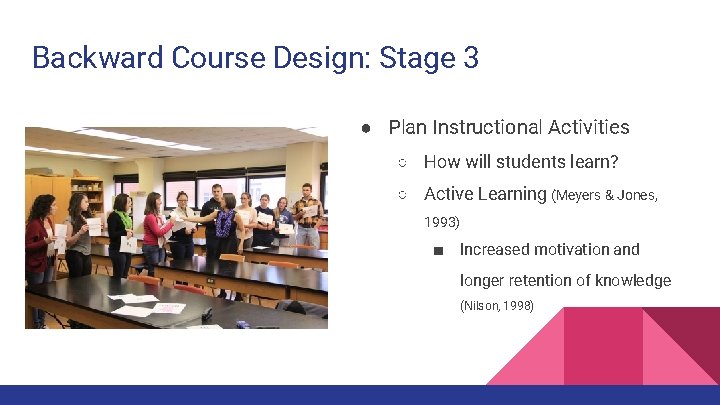 Backward Course Design: Stage 3

● Plan Instructional Activities

○ How will students learn?

○ Active Learning (Meyers & Jones, 1993)

■ Increased motivation and longer retention of knowledge (Nilson, 1998)